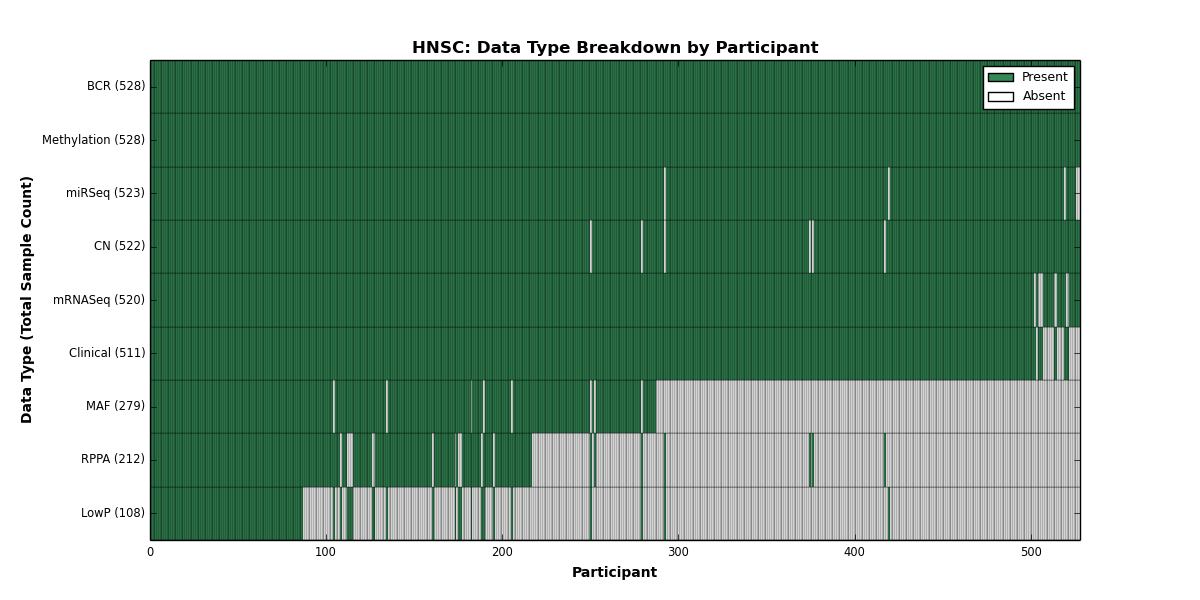 HNSC: Data Type Breakdown by Participant

Present
Absent

Data Type (Total Sample Count)

BCR (528)
Methylation (528)
miRSeq (523)
CN (522)
mRNASeq (520)
Clinical (511)
MAF (279)
RPPA (212)
LowP (108)

0
100
200
300
400
500

Participant